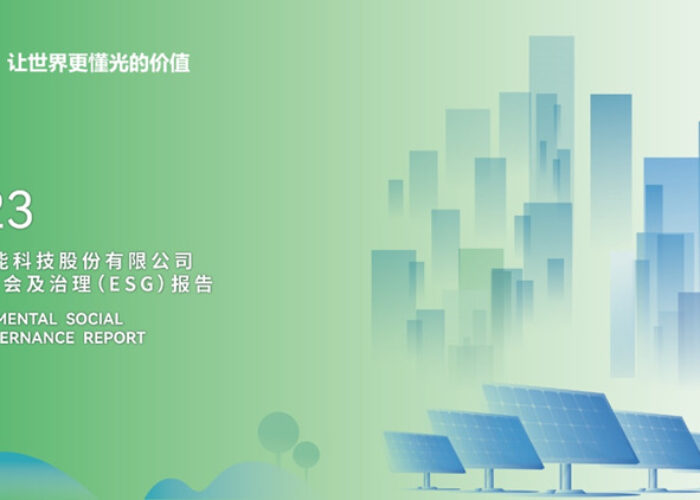 让世界更懂光的价值

23

能科技股份有限公司
会及治理（ESG）报告

MENTAL SOCIAL
ERNANCE REPORT